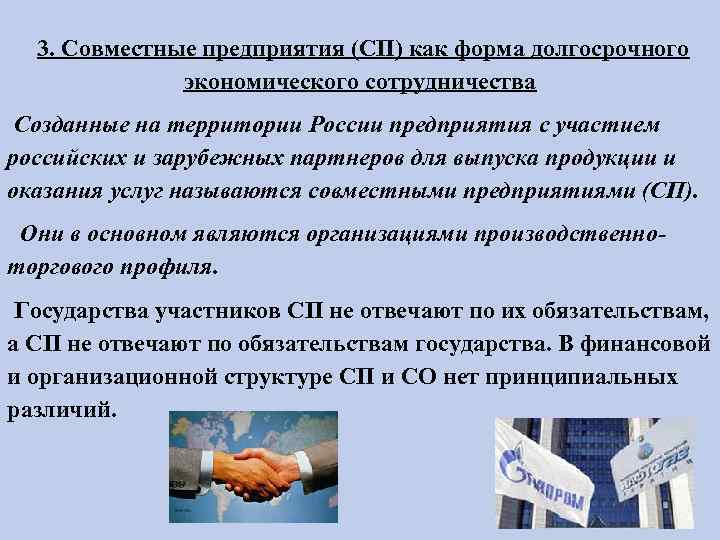 3. Совместные предприятия (СП) как форма долгосрочного экономического сотрудничества

Созданные на территории России предприятия с участием российских и зарубежных партнеров для выпуска продукции и оказания услуг называются совместными предприятиями (СП).

Они в основном являются организациями производственно-торгового профиля.

Государства участников СП не отвечают по их обязательствам, а СП не отвечают по обязательствам государства. В финансовой и организационной структуре СП и СО нет принципиальных различий.

ГАЗПРОМ

НАФТОГАЗ